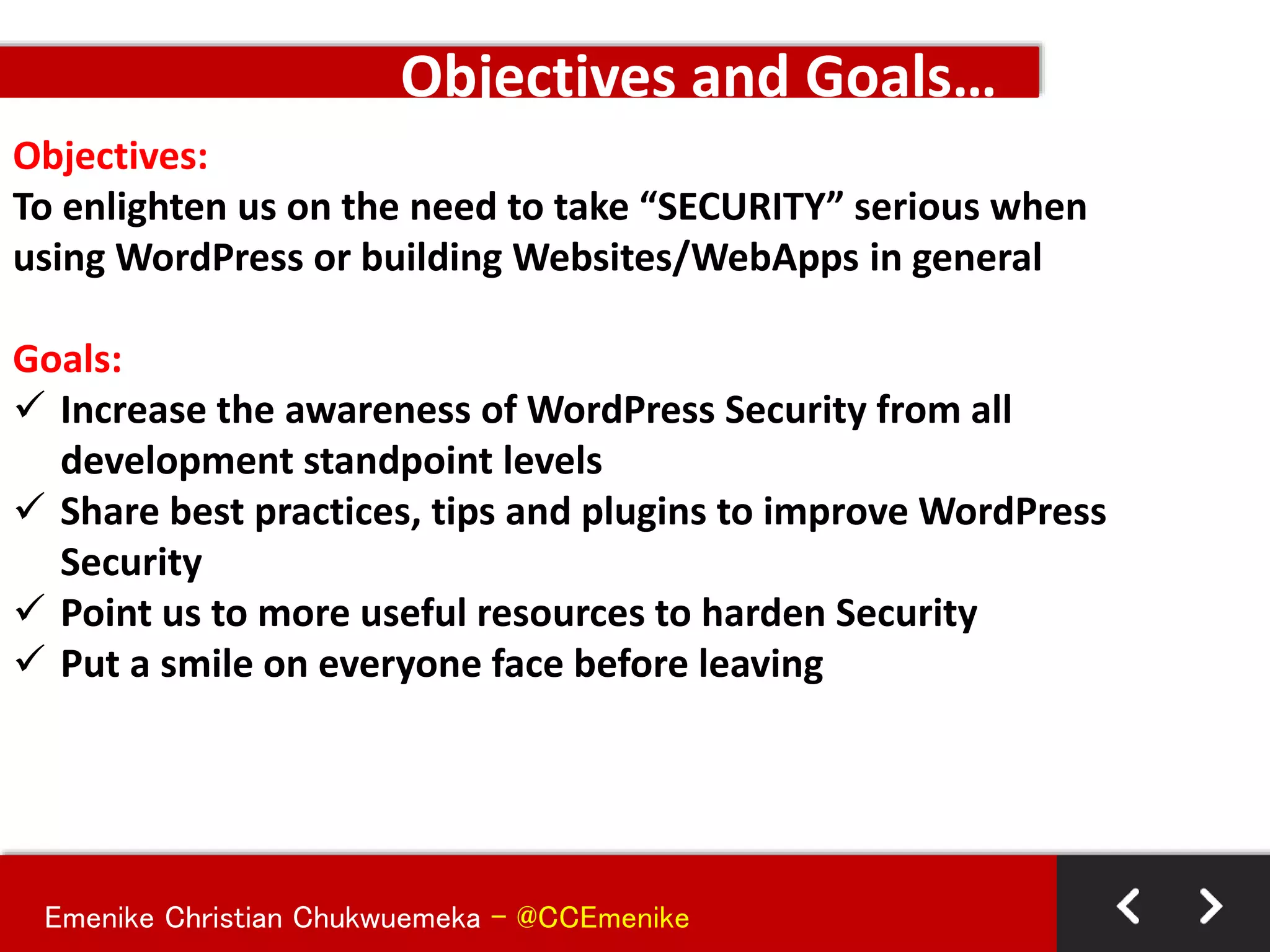 Objectives and Goals…

Objectives:
To enlighten us on the need to take “SECURITY” serious when using WordPress or building Websites/WebApps in general

Goals:
✓ Increase the awareness of WordPress Security from all development standpoint levels
✓ Share best practices, tips and plugins to improve WordPress Security
✓ Point us to more useful resources to harden Security
✓ Put a smile on everyone face before leaving

Emenike Christian Chukwuemeka – @CCEmenike